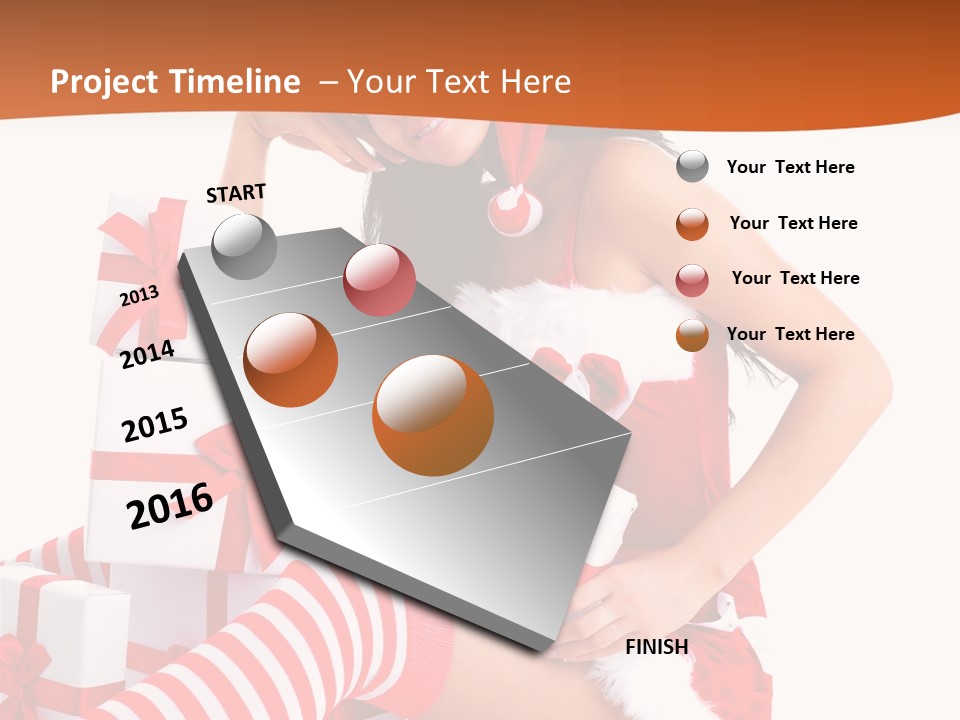 Project Timeline – Your Text Here

START

2013

2014

2015

2016

FINISH

Your Text Here

Your Text Here

Your Text Here

Your Text Here